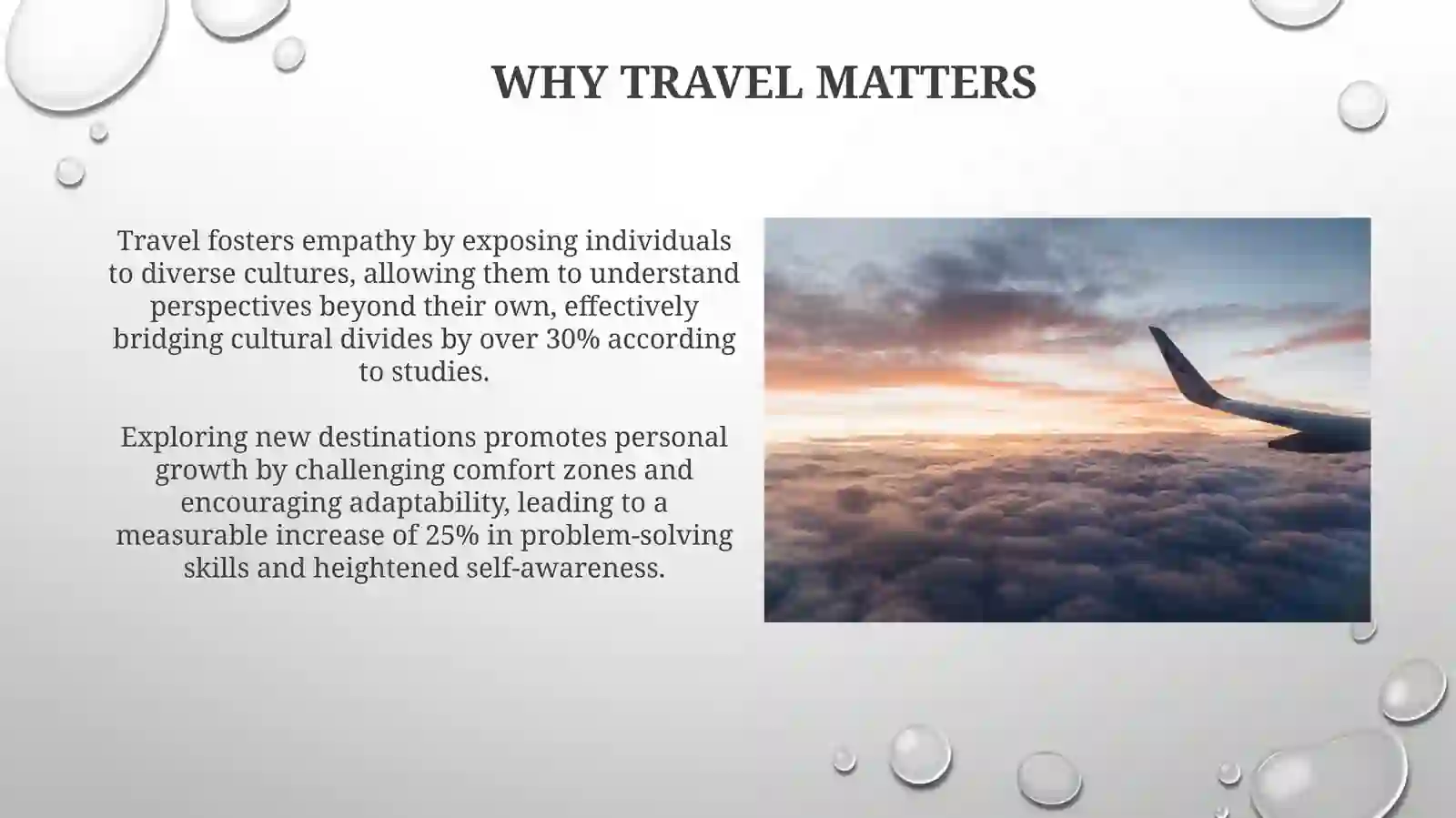 WHY TRAVEL MATTERS

Travel fosters empathy by exposing individuals to diverse cultures, allowing them to understand perspectives beyond their own, effectively bridging cultural divides by over 30% according to studies.

Exploring new destinations promotes personal growth by challenging comfort zones and encouraging adaptability, leading to a measurable increase of 25% in problem-solving skills and heightened self-awareness.